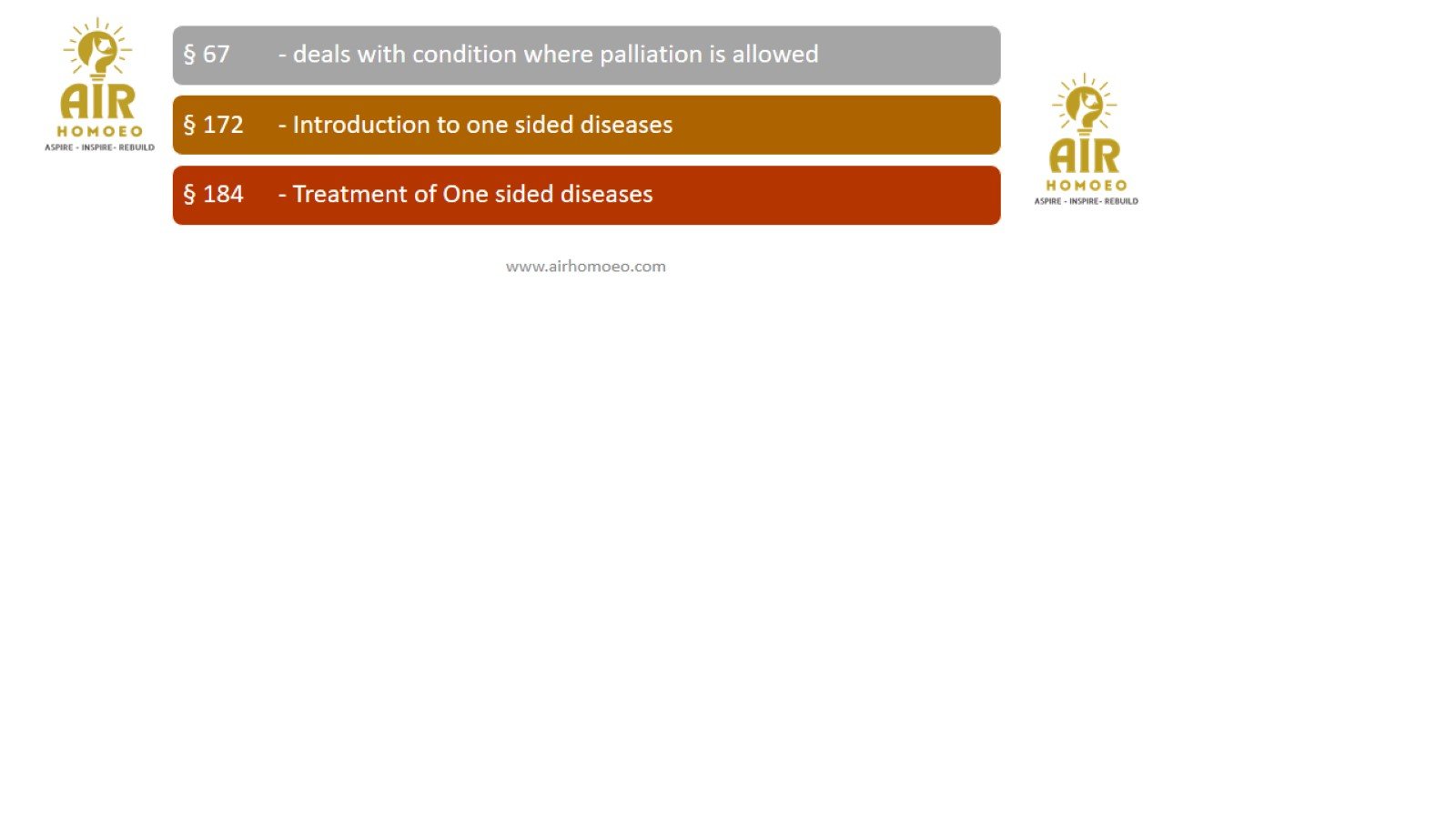 AIR
HOMOEO
ASPIRE - INSPIRE- REBUILD

§ 67 - deals with condition where palliation is allowed

§ 172 - Introduction to one sided diseases

§ 184 - Treatment of One sided diseases

AIR
HOMOEO
ASPIRE - INSPIRE- REBUILD

www.airhomoeo.com